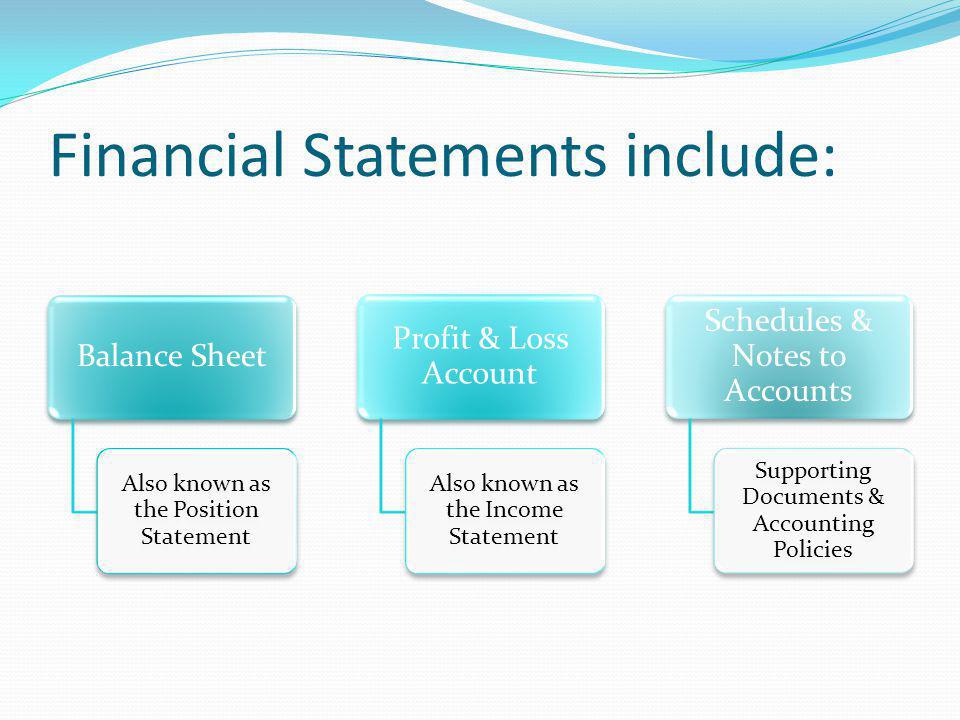 Financial Statements include:

Balance Sheet

Also known as the Position Statement

Profit & Loss Account

Also known as the Income Statement

Schedules & Notes to Accounts

Supporting Documents & Accounting Policies